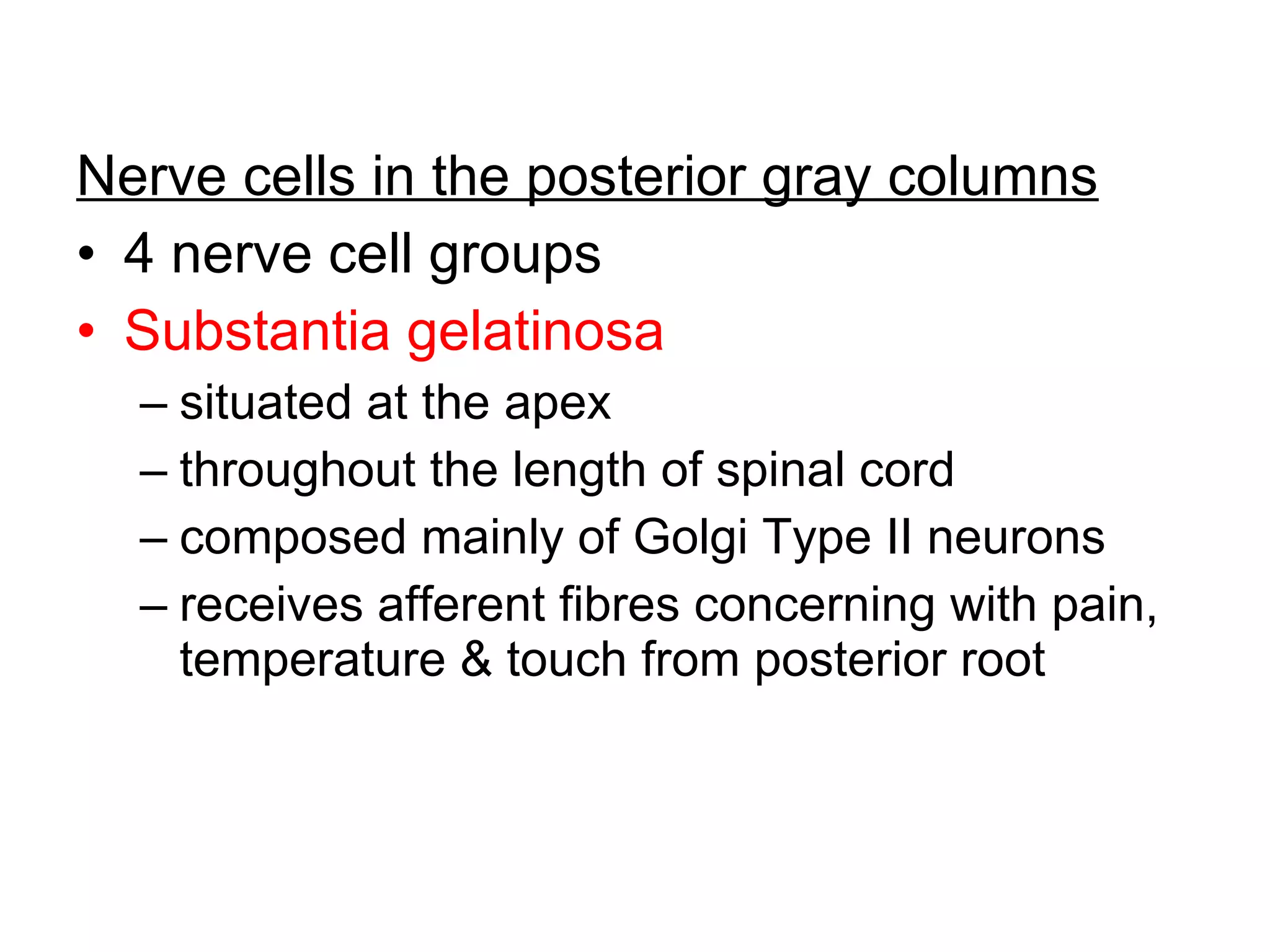 Nerve cells in the posterior gray columns

• 4 nerve cell groups
• Substantia gelatinosa
  – situated at the apex
  – throughout the length of spinal cord
  – composed mainly of Golgi Type II neurons
  – receives afferent fibres concerning with pain, temperature & touch from posterior root